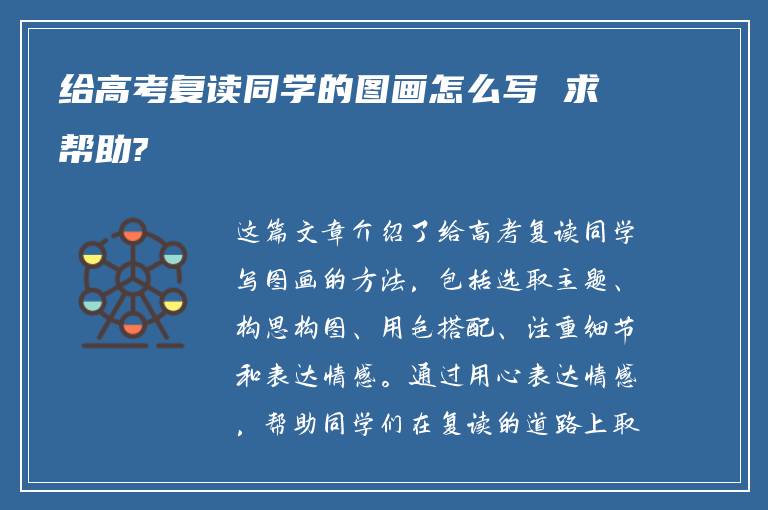 给高考复读同学的图画怎么写 求帮助?

这篇文章介绍了给高考复读同学写图画的方法，包括选取主题、构思构图、用色搭配、注重细节和表达情感。通过用心表达情感，帮助同学们在复读的道路上取